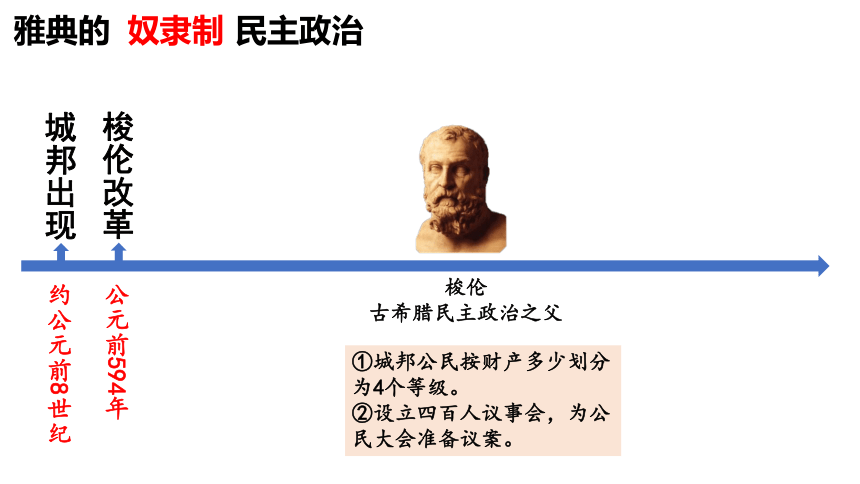 雅典的 奴隶制 民主政治

城邦出现

梭伦改革

约公元前8世纪

公元前594年

梭伦
古希腊民主政治之父

①城邦公民按财产多少划分为4个等级。
②设立四百人议事会，为公民大会准备议案。